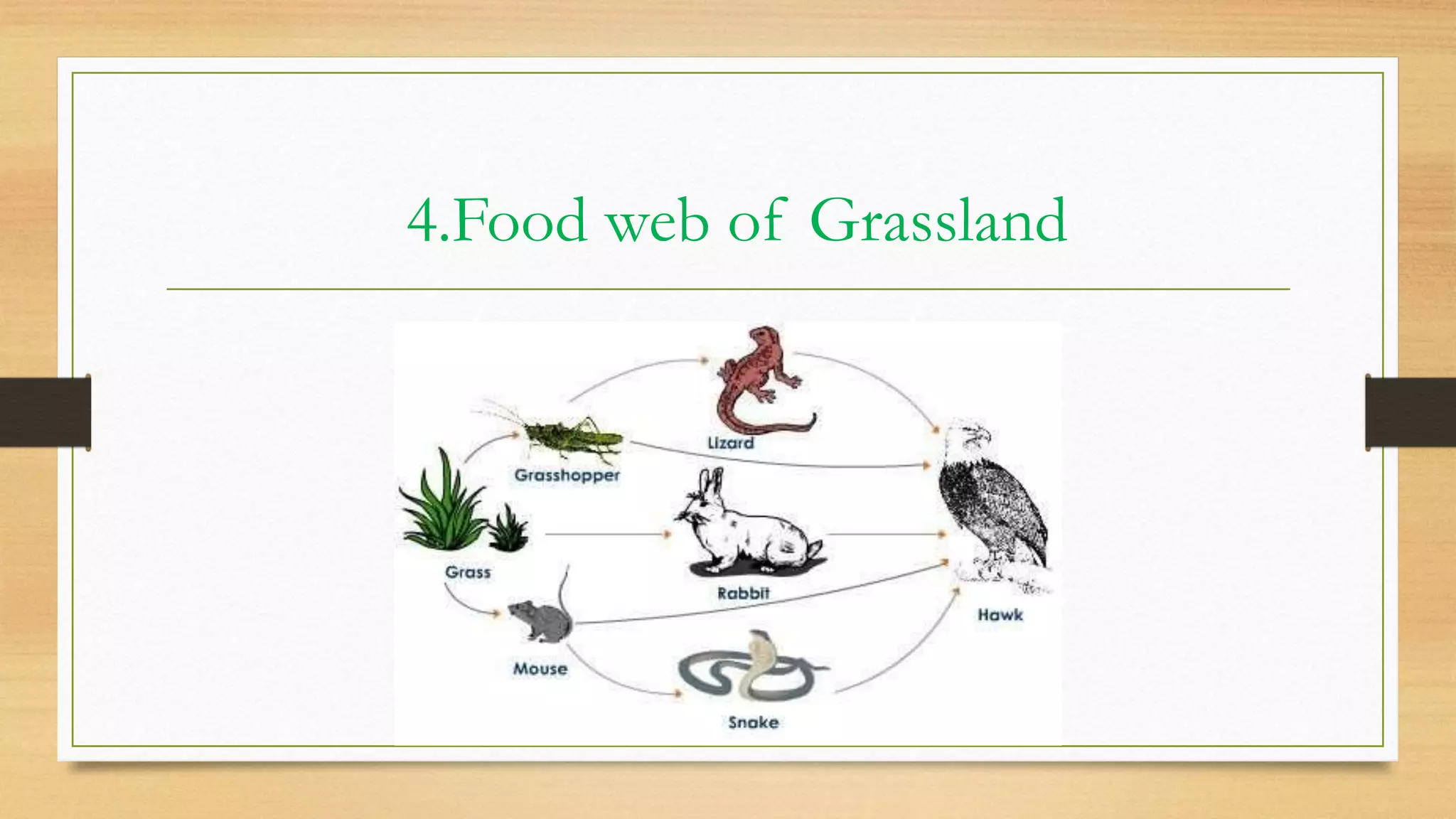 4.Food web of Grassland

Lizard

Grasshopper

Grass

Rabbit

Hawk

Mouse

Snake